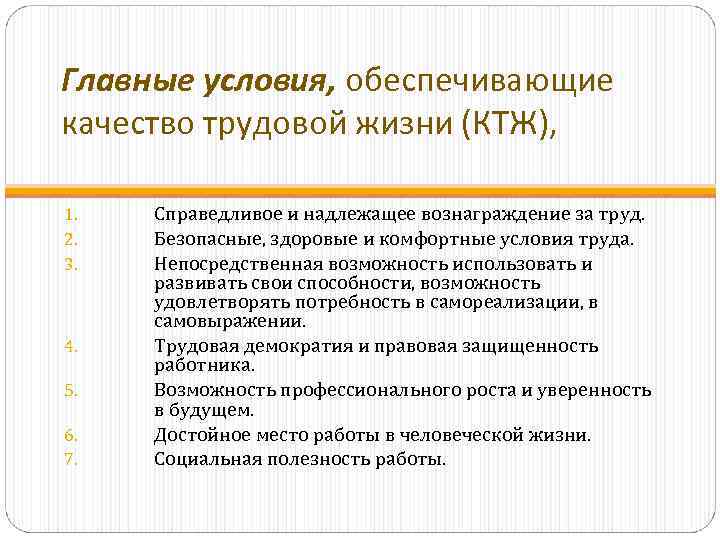 Главные условия, обеспечивающие качество трудовой жизни (КТЖ),

1. Справедливое и надлежащее вознаграждение за труд.
2. Безопасные, здоровые и комфортные условия труда.
3. Непосредственная возможность использовать и развивать свои способности, возможность удовлетворять потребность в самореализации, в самовыражении.
4. Трудовая демократия и правовая защищенность работника.
5. Возможность профессионального роста и уверенность в будущем.
6. Достойное место работы в человеческой жизни.
7. Социальная полезность работы.